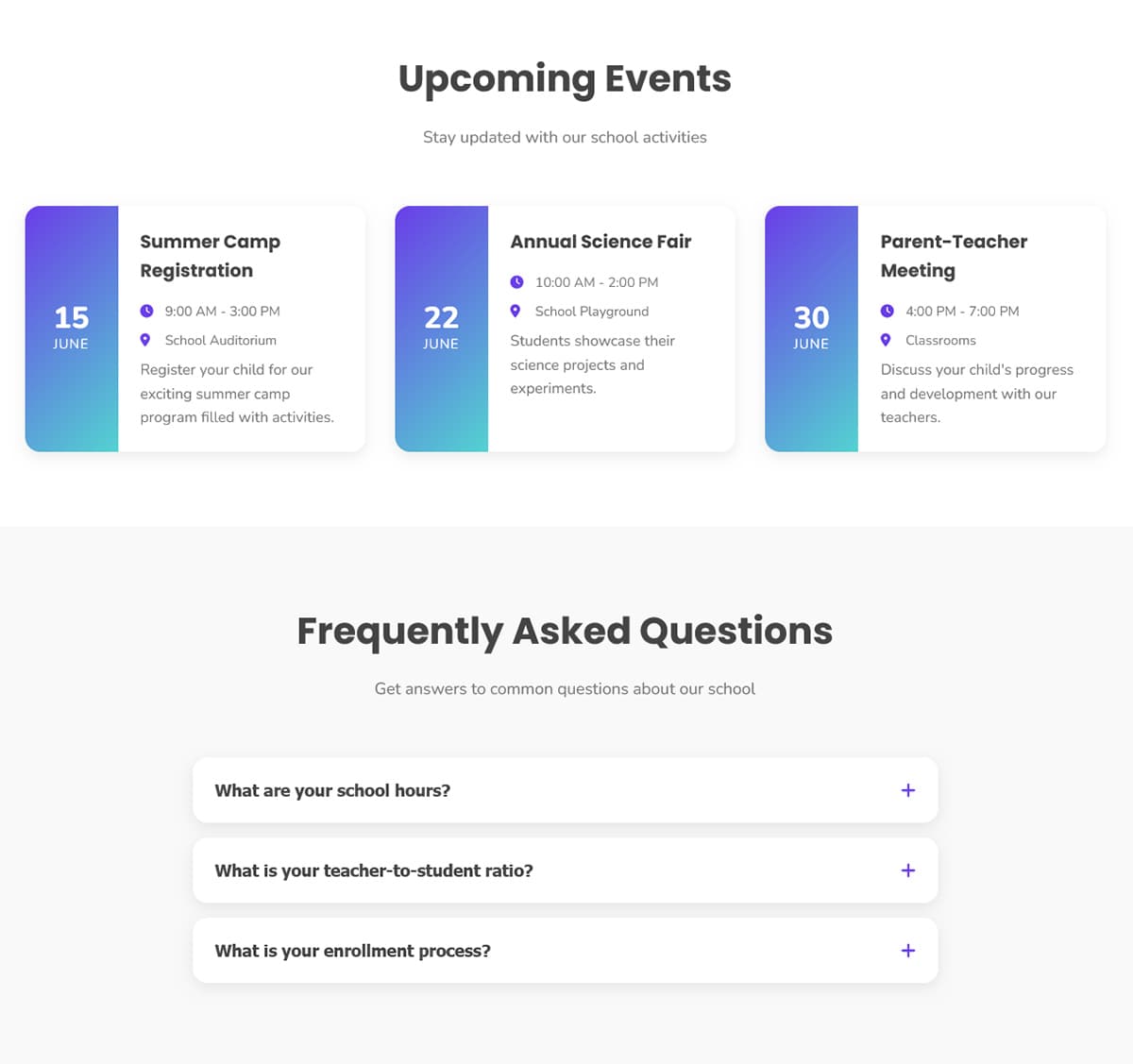 Upcoming Events

Stay updated with our school activities

15
JUNE

Summer Camp Registration

9:00 AM - 3:00 PM

School Auditorium

Register your child for our exciting summer camp program filled with activities.

22
JUNE

Annual Science Fair

10:00 AM - 2:00 PM

School Playground

Students showcase their science projects and experiments.

30
JUNE

Parent-Teacher Meeting

4:00 PM - 7:00 PM

Classrooms

Discuss your child's progress and development with our teachers.

Frequently Asked Questions

Get answers to common questions about our school

What are your school hours? +

What is your teacher-to-student ratio? +

What is your enrollment process? +